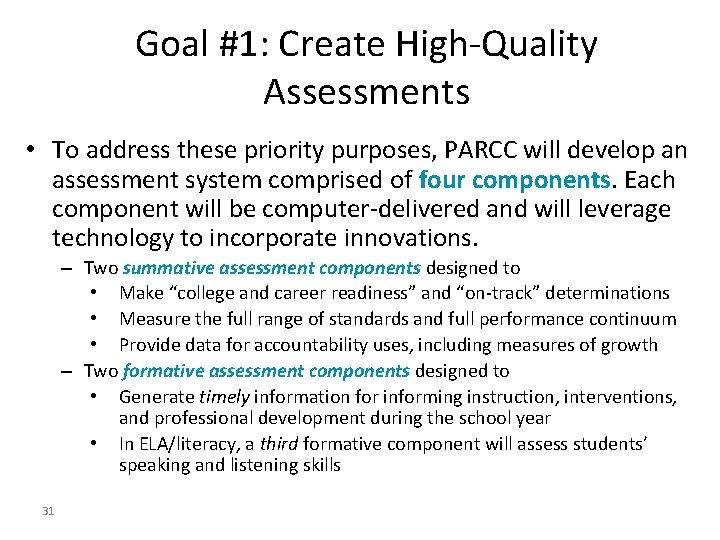 Goal #1: Create High-Quality Assessments

• To address these priority purposes, PARCC will develop an assessment system comprised of four components. Each component will be computer-delivered and will leverage technology to incorporate innovations.
– Two summative assessment components designed to
• Make “college and career readiness” and “on-track” determinations
• Measure the full range of standards and full performance continuum
• Provide data for accountability uses, including measures of growth
– Two formative assessment components designed to
• Generate timely information for informing instruction, interventions, and professional development during the school year
• In ELA/literacy, a third formative component will assess students’ speaking and listening skills

31